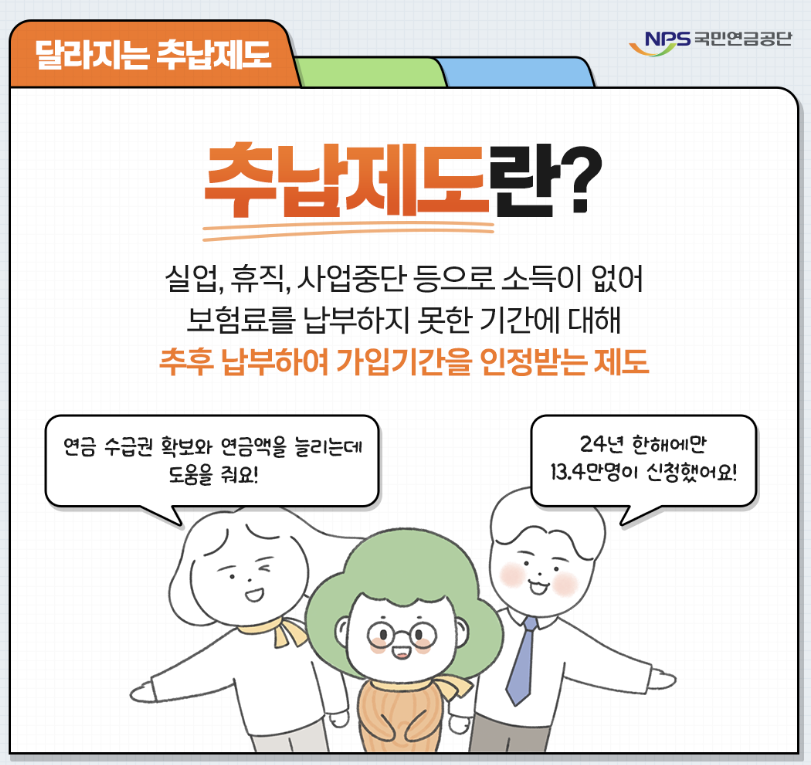 달라지는 추납제도

NPS 국민연금공단

추납제도란?

실업, 휴직, 사업중단 등으로 소득이 없어
보험료를 납부하지 못한 기간에 대해
추후 납부하여 가입기간을 인정받는 제도

연금 수급권 확보와 연금액을 늘리는데
도움을 줘요!

24년 한해에만
13.4만명이 신청했어요!